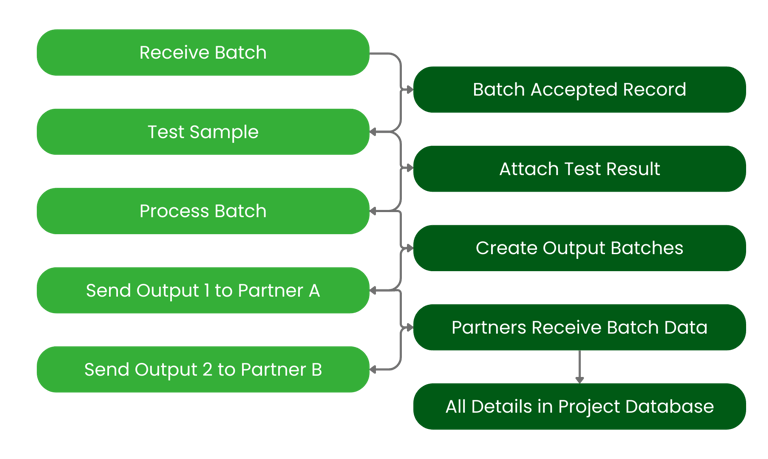 Receive Batch
Batch Accepted Record
Test Sample
Attach Test Result
Process Batch
Create Output Batches
Send Output 1 to Partner A
Partners Receive Batch Data
Send Output 2 to Partner B
All Details in Project Database